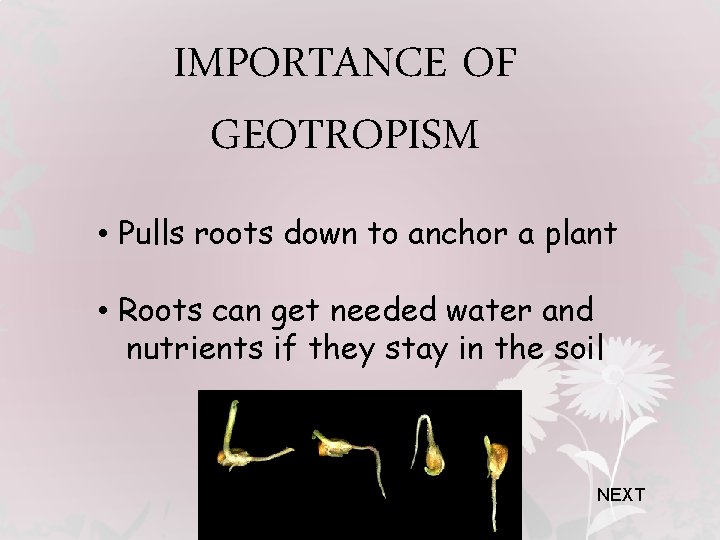 IMPORTANCE OF GEOTROPISM

• Pulls roots down to anchor a plant

• Roots can get needed water and nutrients if they stay in the soil

NEXT